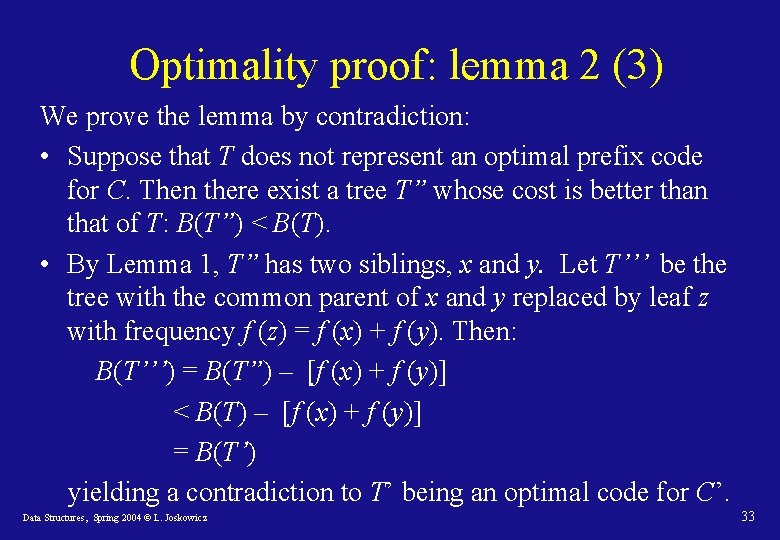 Optimality proof: lemma 2 (3)

We prove the lemma by contradiction:

• Suppose that $T$ does not represent an optimal prefix code for $C$. Then there exist a tree $T''$ whose cost is better than that of $T$: $B(T'') < B(T)$.

• By Lemma 1, $T''$ has two siblings, $x$ and $y$. Let $T'''$ be the tree with the common parent of $x$ and $y$ replaced by leaf $z$ with frequency $f(z) = f(x) + f(y)$. Then:

$B(T''') = B(T'') - [f(x) + f(y)]$

$< B(T) - [f(x) + f(y)]$

$= B(T')$

yielding a contradiction to $T'$ being an optimal code for $C'$.

Data Structures, Spring 2004 © L. Joskowicz

33